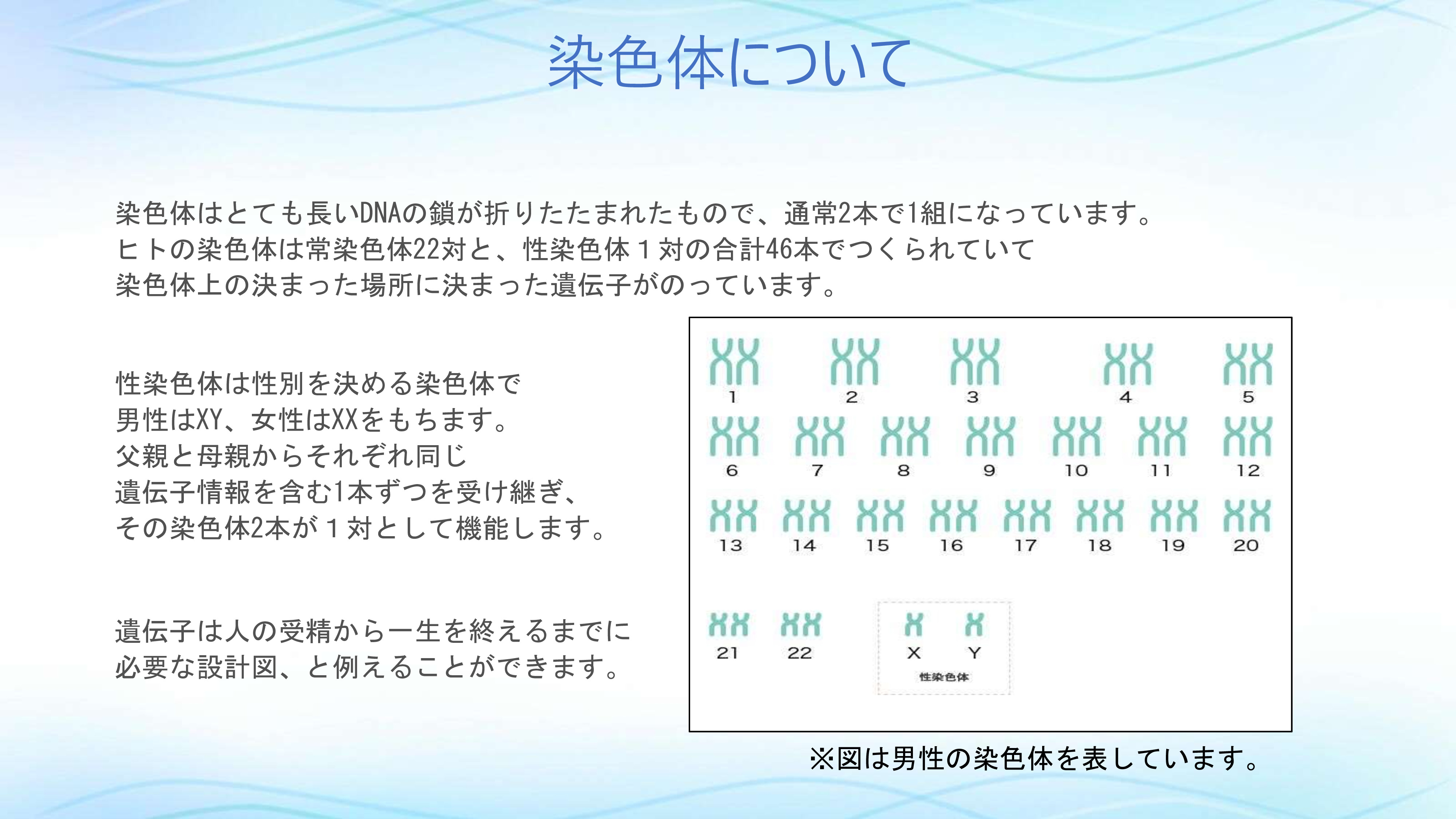 染色体について

染色体はとても長いDNAの鎖が折りたたまれたもので、通常2本で1組になっています。
ヒトの染色体は常染色体22対と、性染色体１対の合計46本でつくられていて
染色体上の決まった場所に決まった遺伝子がのっています。

性染色体は性別を決める染色体で
男性はXY、女性はXXをもちます。
父親と母親からそれぞれ同じ
遺伝子情報を含む1本ずつを受け継ぎ、
その染色体2本が１対として機能します。

遺伝子は人の受精から一生を終えるまでに
必要な設計図、と例えることができます。

1 2 3 4 5
6 7 8 9 10 11 12
13 14 15 16 17 18 19 20
21 22 X Y
性染色体

※図は男性の染色体を表しています。